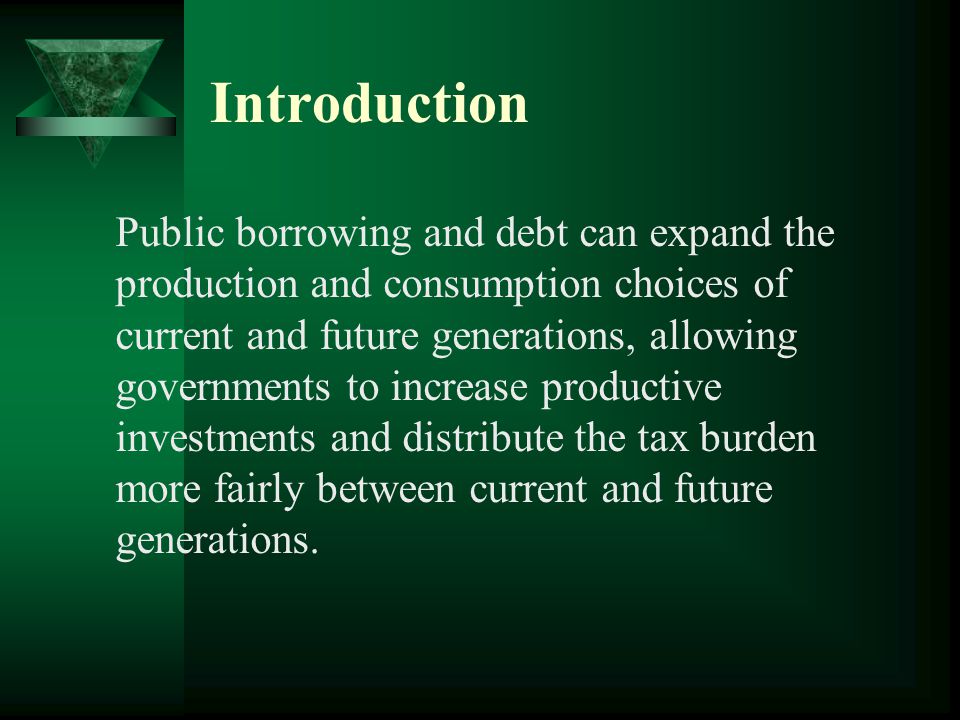 Introduction

Public borrowing and debt can expand the production and consumption choices of current and future generations, allowing governments to increase productive investments and distribute the tax burden more fairly between current and future generations.